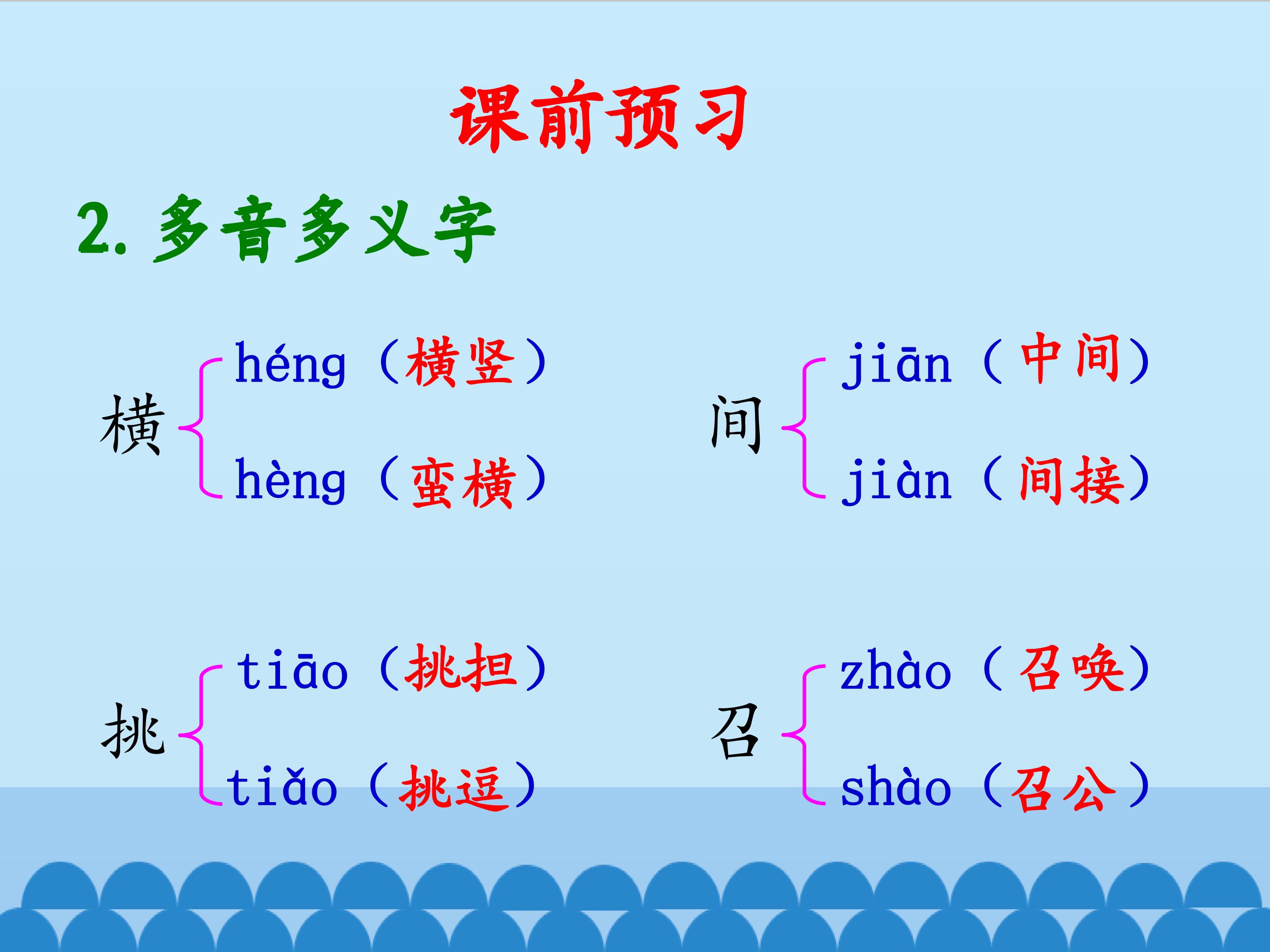 课前预习

2. 多音多义字

横 héng（横竖） hèng（蛮横）

间 jiān（中间） jiàn（间接）

挑 tiāo（挑担） tiǎo（挑逗）

召 zhào（召唤） shào（召公）